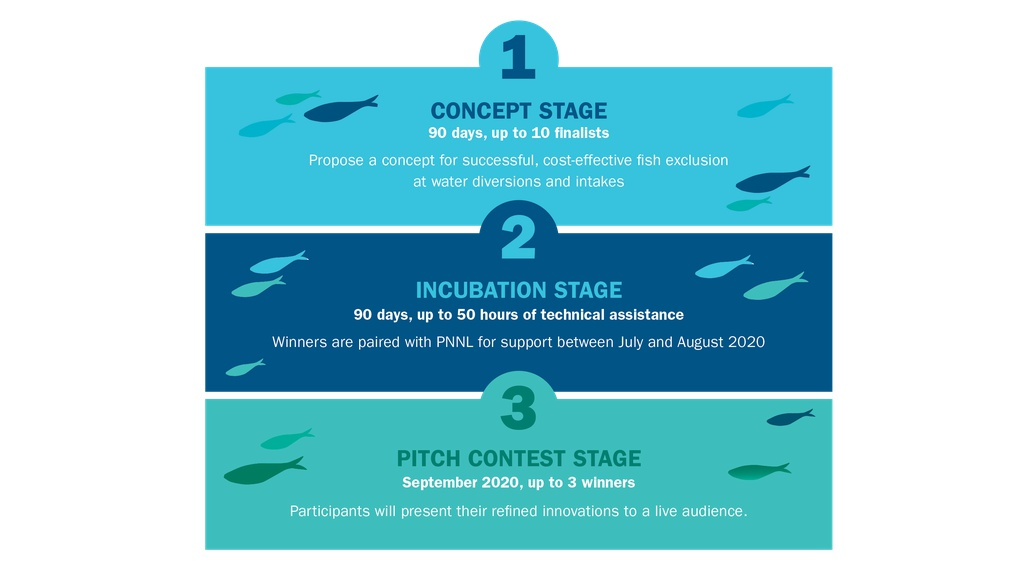 1

CONCEPT STAGE
90 days, up to 10 finalists

Propose a concept for successful, cost-effective fish exclusion at water diversions and intakes

2

INCUBATION STAGE
90 days, up to 50 hours of technical assistance

Winners are paired with PNNL for support between July and August 2020

3

PITCH CONTEST STAGE
September 2020, up to 3 winners

Participants will present their refined innovations to a live audience.